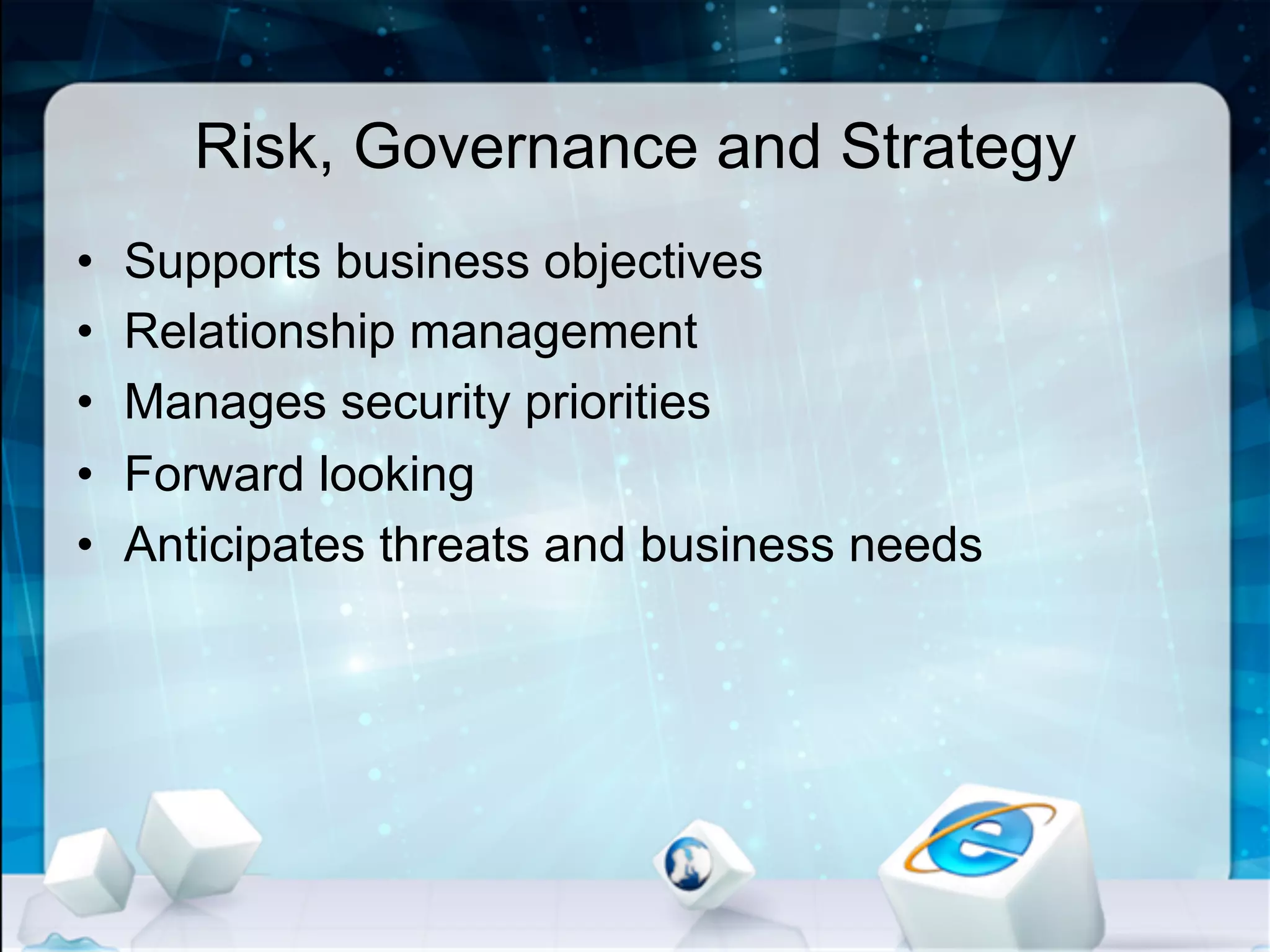 Risk, Governance and Strategy

• Supports business objectives
• Relationship management
• Manages security priorities
• Forward looking
• Anticipates threats and business needs